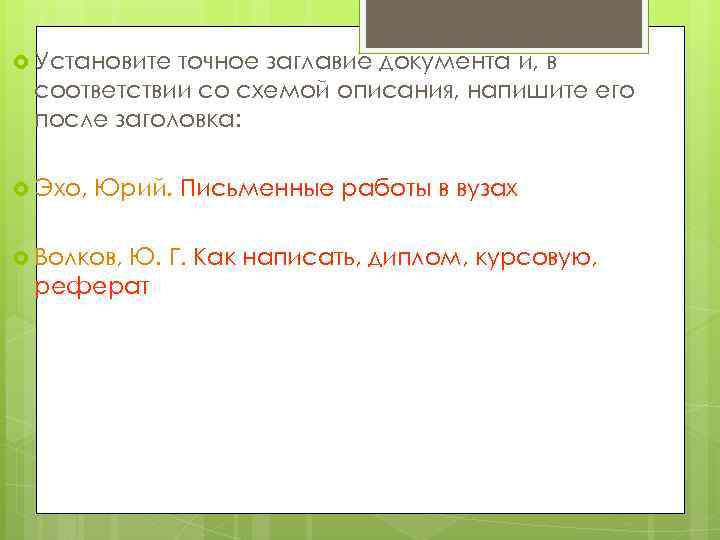 Установите точное заглавие документа и, в соответствии со схемой описания, напишите его после заголовка:

Эхо, Юрий. Письменные работы в вузах

Волков, Ю. Г. Как написать, диплом, курсовую, реферат